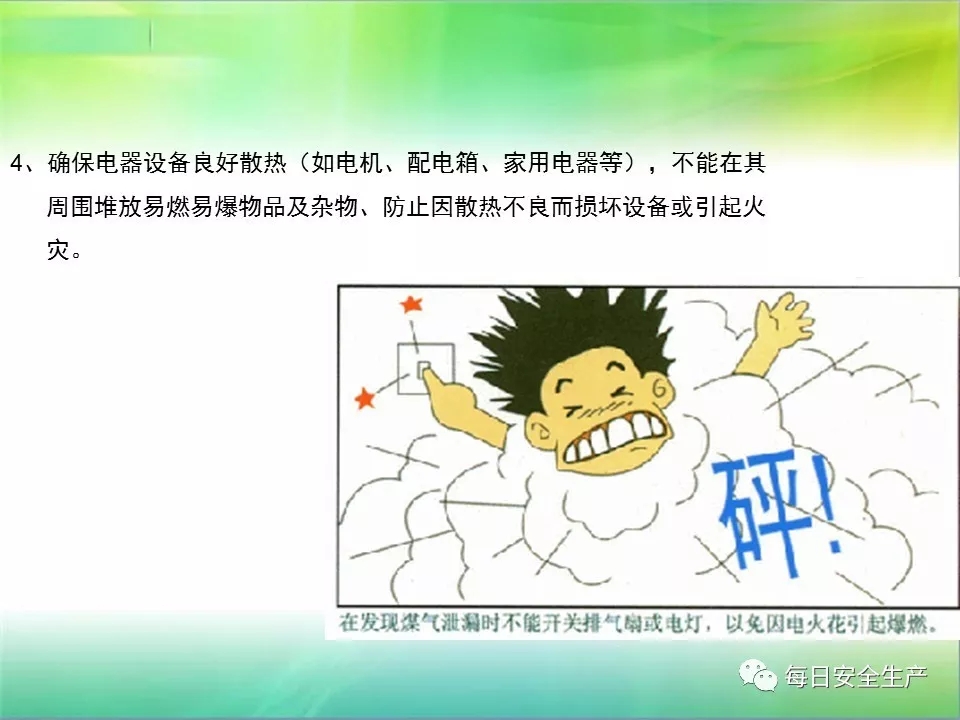 4、确保电器设备良好散热（如电机、配电箱、家用电器等），不能在其周围堆放易燃易爆物品及杂物、防止因散热不良而损坏设备或引起火灾。

砰！

在发现煤气泄漏时不能开关排气扇或电灯，以免因电火花引起爆燃。

每日安全生产